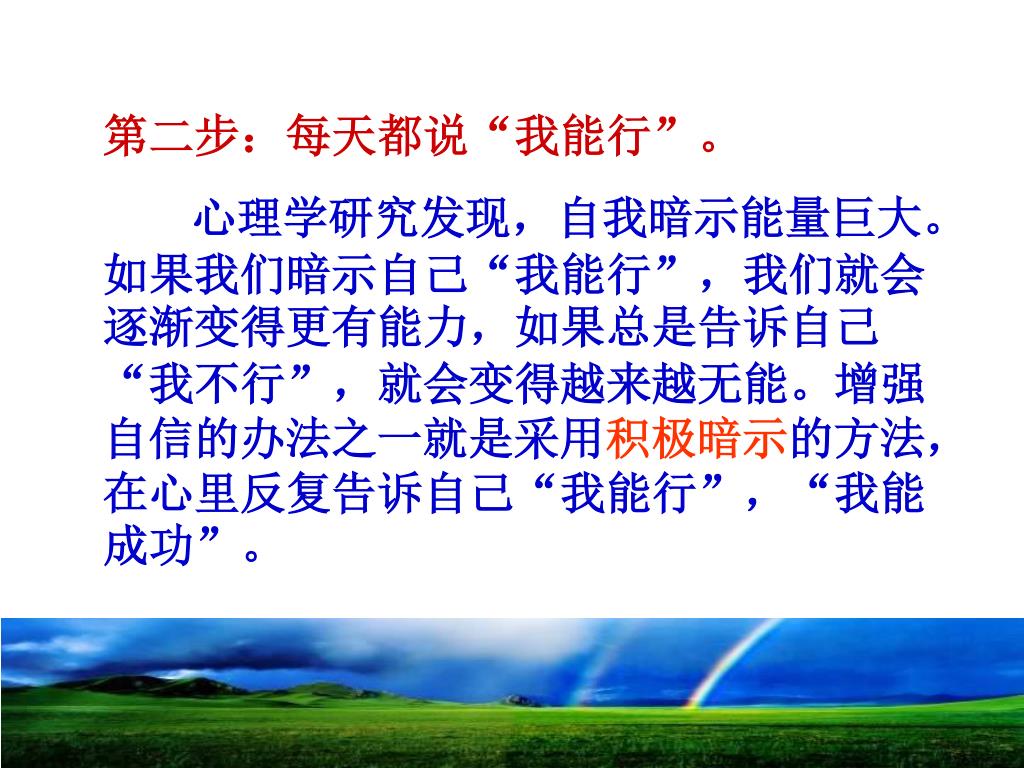 第二步：每天都说“我能行”。

心理学研究发现，自我暗示能量巨大。如果我们暗示自己“我能行”，我们就会逐渐变得更有能力，如果总是告诉自己“我不行”，就会变得越来越无能。增强自信的办法之一就是采用积极暗示的方法，在心里反复告诉自己“我能行”，“我能成功”。